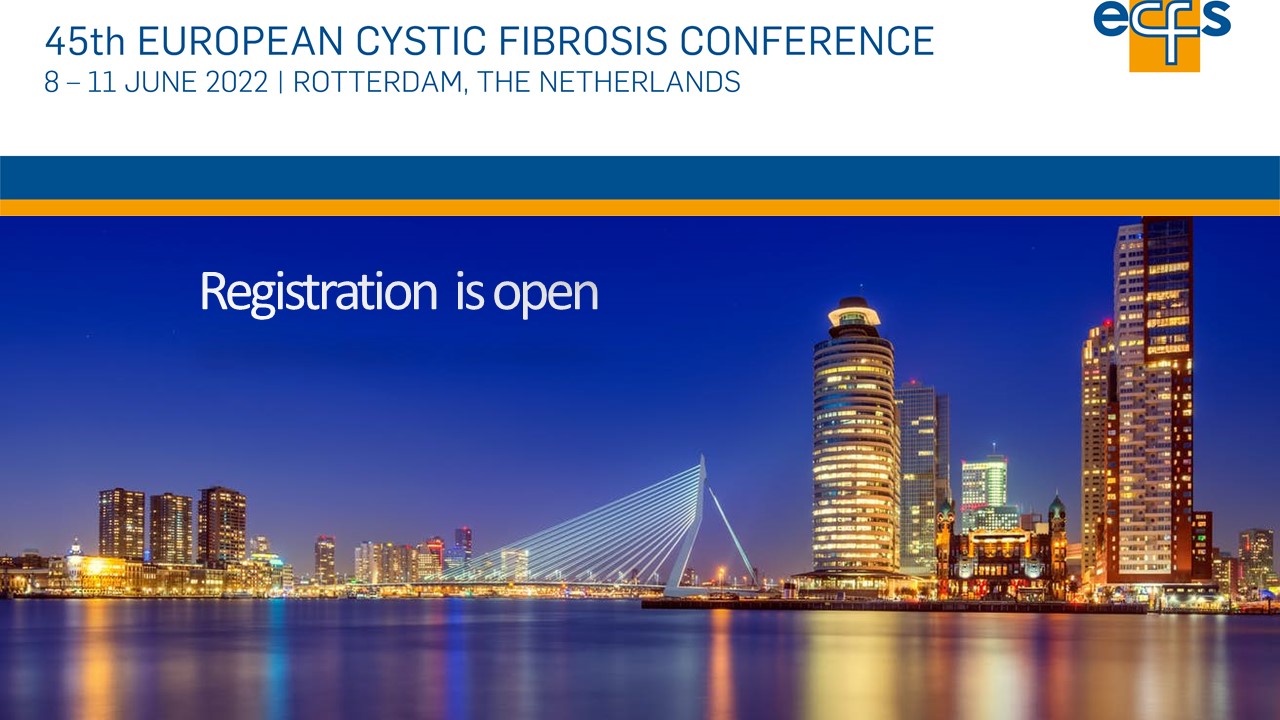 45th EUROPEAN CYSTIC FIBROSIS CONFERENCE
8 – 11 JUNE 2022 | ROTTERDAM, THE NETHERLANDS

ecfs

Registration is open